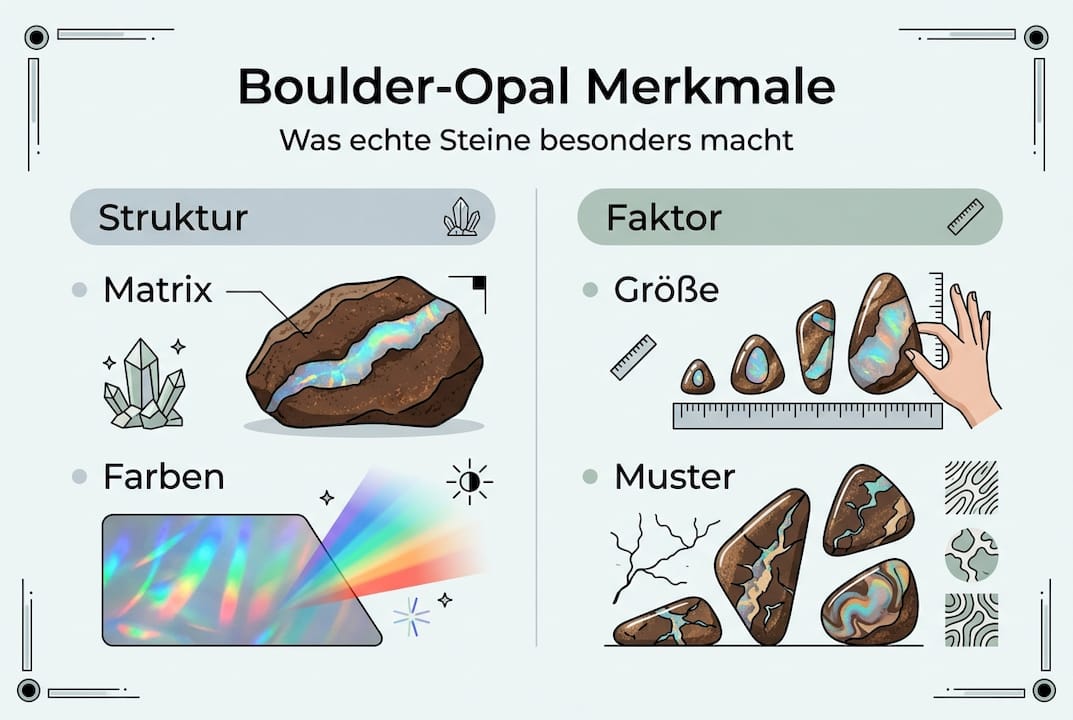 Boulder-Opal Merkmale

Was echte Steine besonders macht

Struktur

Matrix

Farben

Faktor

Größe

Muster